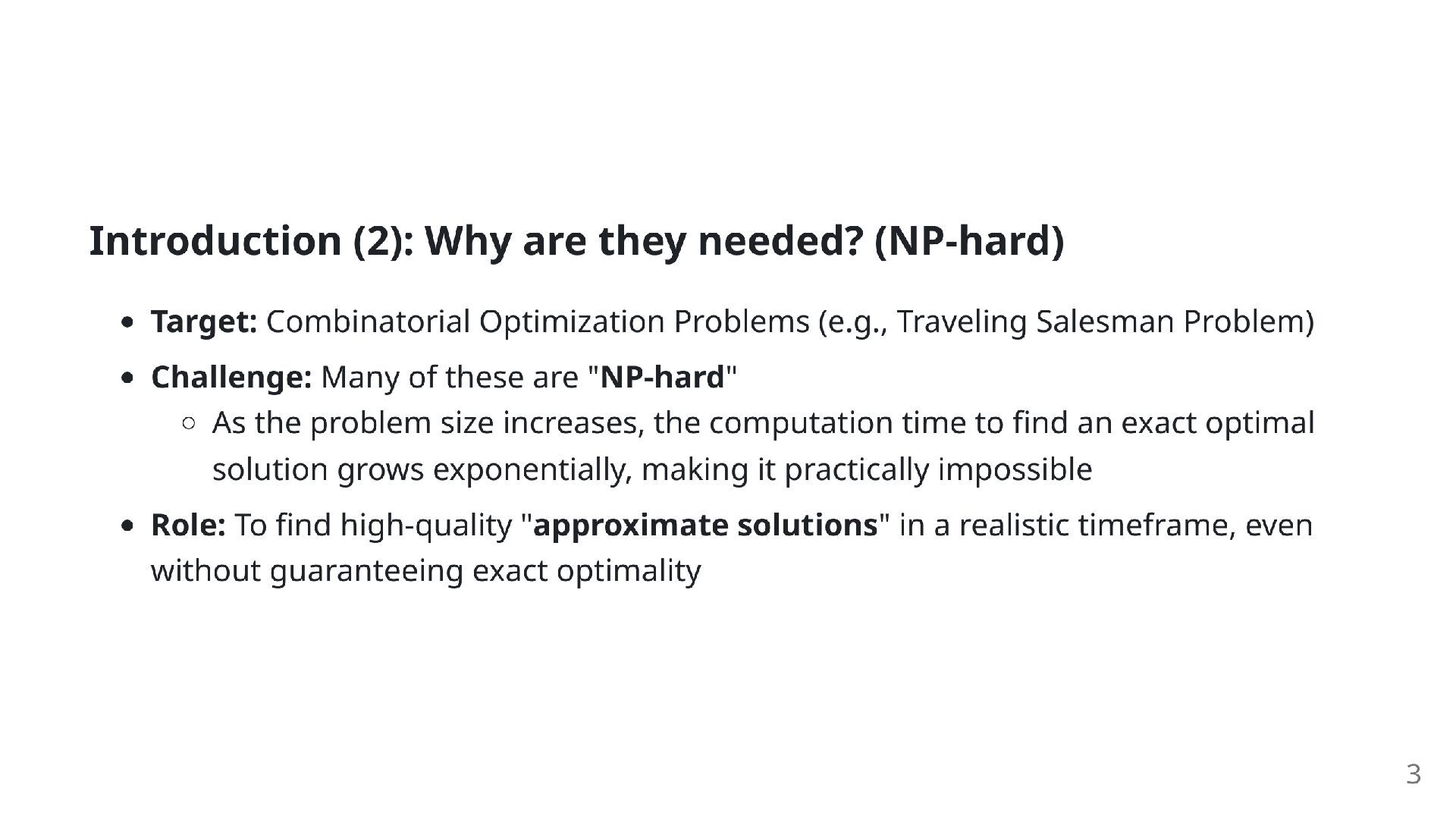 Introduction (2): Why are they needed? (NP-hard)

- Target: Combinatorial Optimization Problems (e.g., Traveling Salesman Problem)
- Challenge: Many of these are "NP-hard"
  - As the problem size increases, the computation time to find an exact optimal solution grows exponentially, making it practically impossible
- Role: To find high-quality "approximate solutions" in a realistic timeframe, even without guaranteeing exact optimality

3